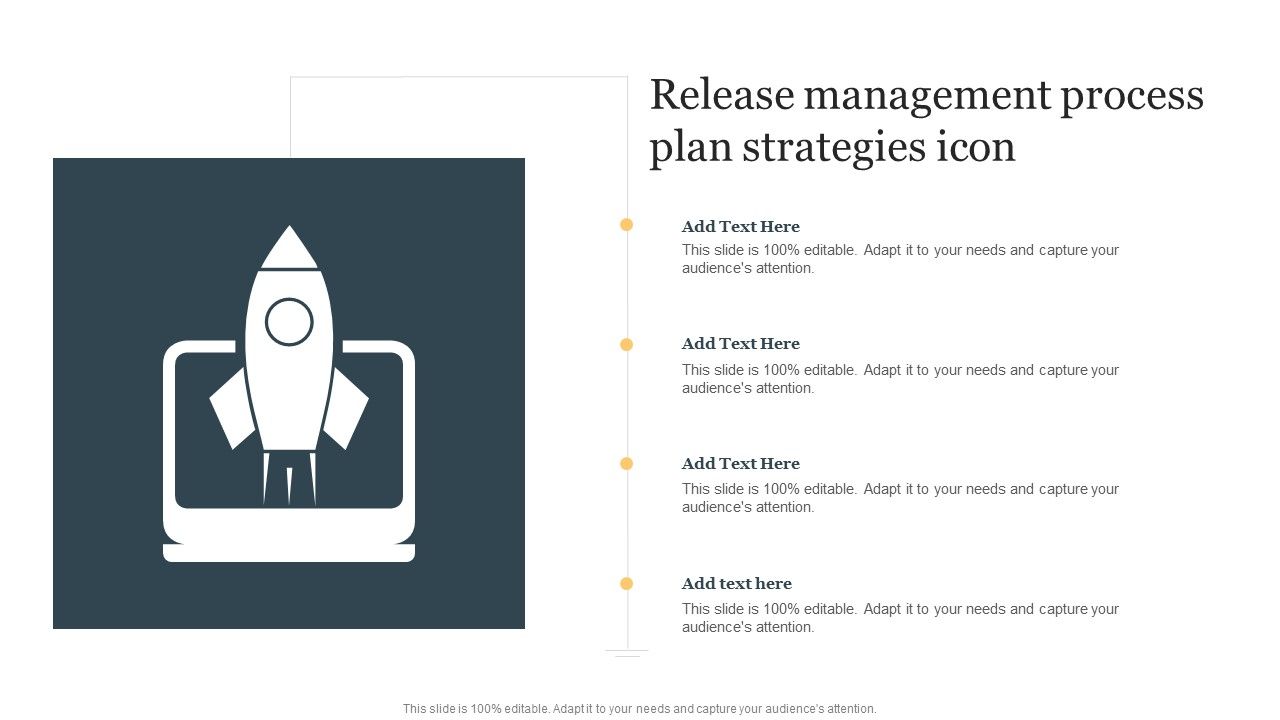 Release management process plan strategies icon

Add Text Here
This slide is 100% editable. Adapt it to your needs and capture your audience's attention.

Add Text Here
This slide is 100% editable. Adapt it to your needs and capture your audience's attention.

Add Text Here
This slide is 100% editable. Adapt it to your needs and capture your audience's attention.

Add text here
This slide is 100% editable. Adapt it to your needs and capture your audience's attention.

This slide is 100% editable. Adapt it to your needs and capture your audience's attention.